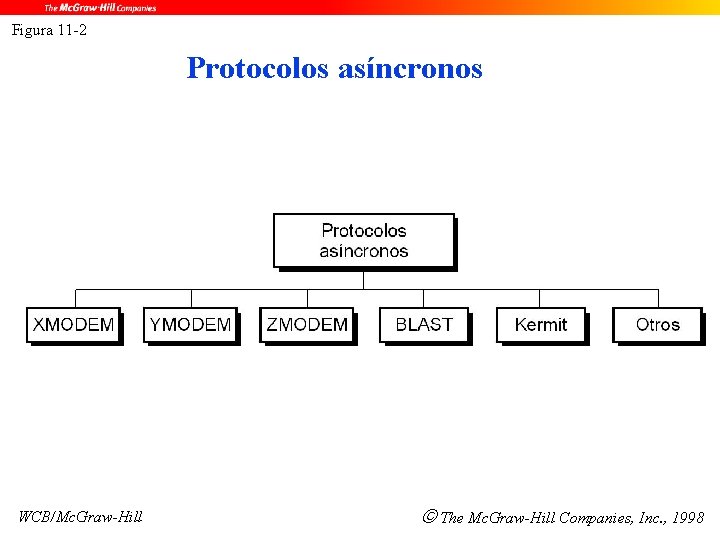 The McGraw-Hill Companies

Figura 11-2

Protocolos asíncronos

Protocolos asíncronos

XMODEM

YMODEM

ZMODEM

BLAST

Kermit

Otros

WCB/McGraw-Hill

© The McGraw-Hill Companies, Inc., 1998